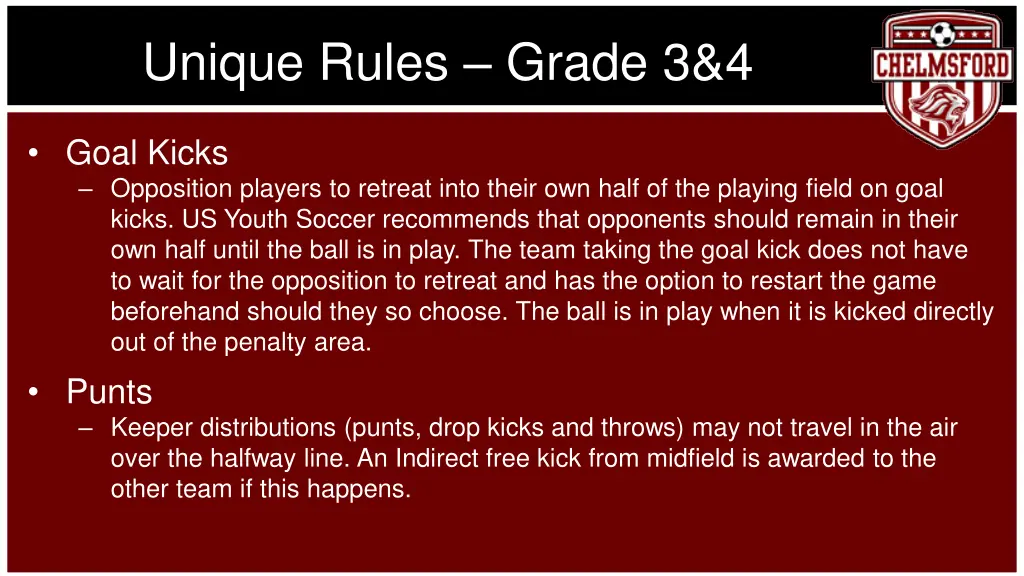 Unique Rules – Grade 3&4

CHELMSFORD

• Goal Kicks
– Opposition players to retreat into their own half of the playing field on goal kicks. US Youth Soccer recommends that opponents should remain in their own half until the ball is in play. The team taking the goal kick does not have to wait for the opposition to retreat and has the option to restart the game beforehand should they so choose. The ball is in play when it is kicked directly out of the penalty area.

• Punts
– Keeper distributions (punts, drop kicks and throws) may not travel in the air over the halfway line. An Indirect free kick from midfield is awarded to the other team if this happens.